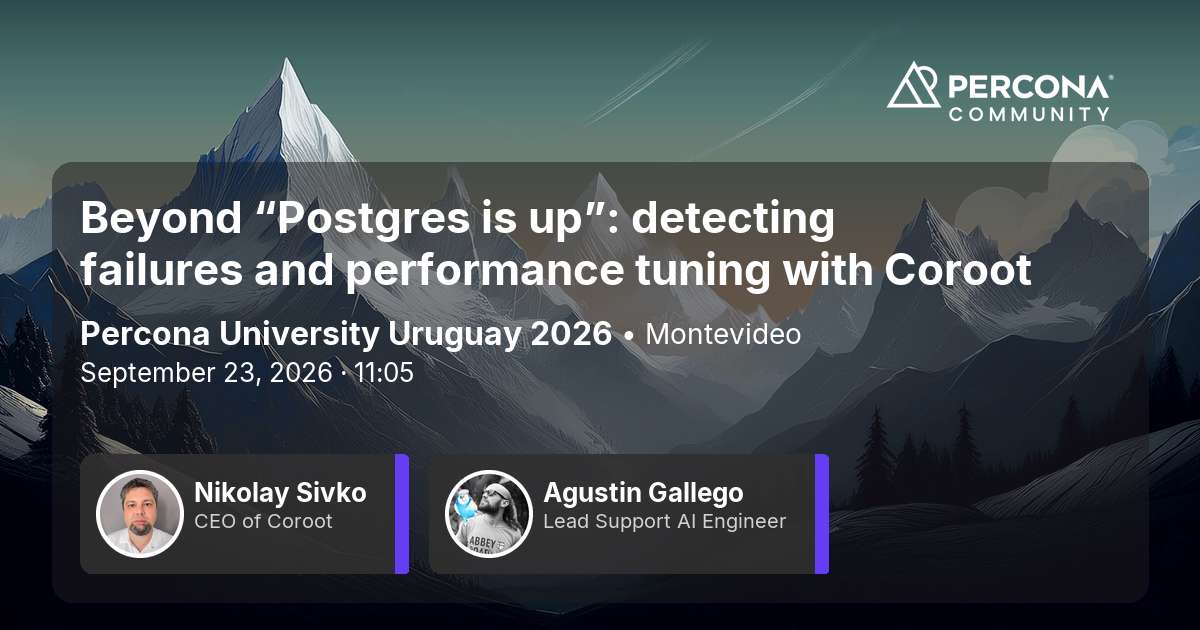 PERCONA®
COMMUNITY

Beyond "Postgres is up": detecting failures and performance tuning with Coroot

Percona University Uruguay 2026 • Montevideo
September 23, 2026 · 11:05

Nikolay Sivko
CEO of Coroot

Agustin Gallego
Lead Support AI Engineer